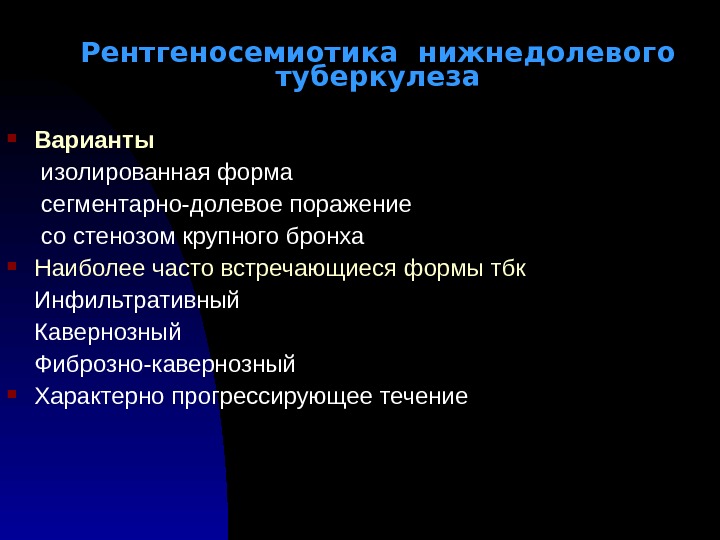 Рентгеносемиотика нижнедолевого туберкулеза

Варианты
изолированная форма
сегментарно-долевое поражение
со стенозом крупного бронха

Наиболее часто встречающиеся формы тбк
Инфильтративный
Кавернозный
Фиброзно-кавернозный

Характерно прогрессирующее течение